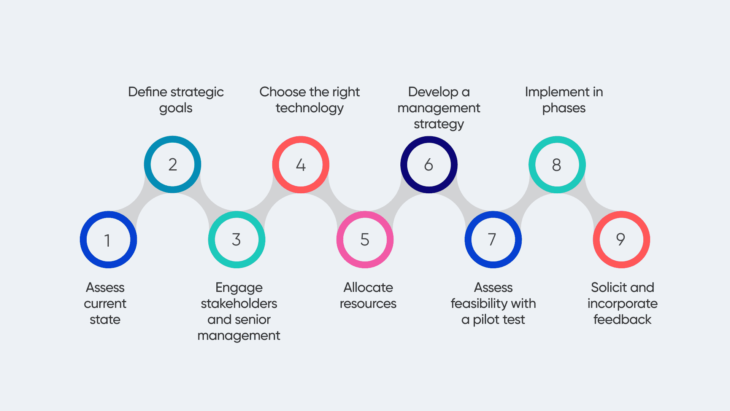 1
Assess current state

2
Define strategic goals

3
Engage stakeholders and senior management

4
Choose the right technology

5
Allocate resources

6
Develop a management strategy

7
Assess feasibility with a pilot test

8
Implement in phases

9
Solicit and incorporate feedback